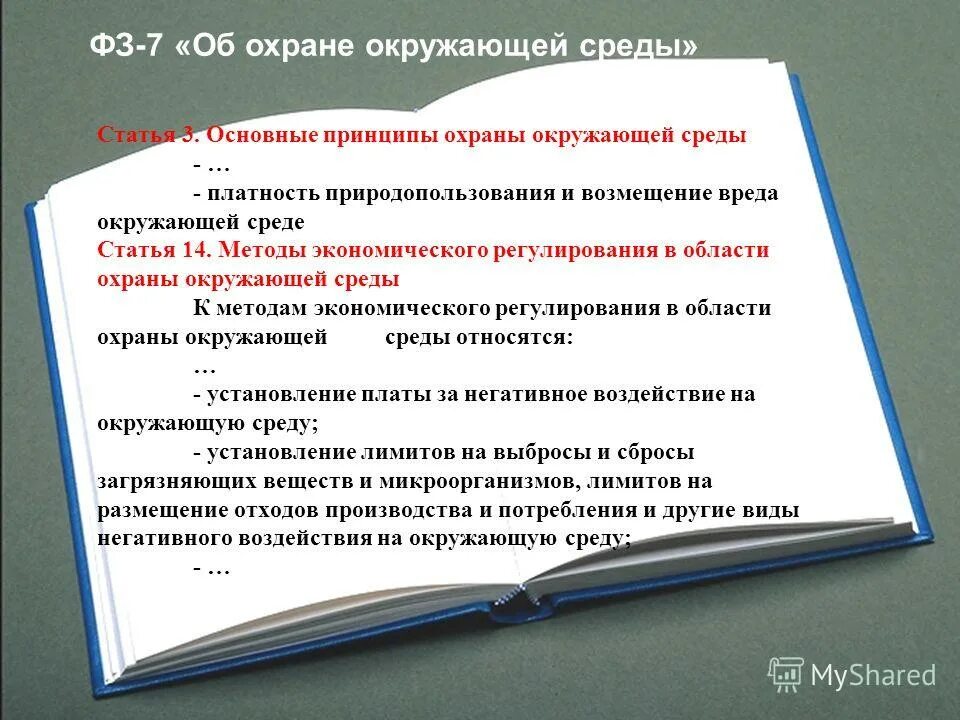 ФЗ-7 «Об охране окружающей среды»

Статья 3. Основные принципы охраны окружающей среды

- …

- платность природопользования и возмещение вреда окружающей среде

Статья 14. Методы экономического регулирования в области охраны окружающей среды

К методам экономического регулирования в области охраны окружающей среды относятся:

…

- установление платы за негативное воздействие на окружающую среду;

- установление лимитов на выбросы и сбросы загрязняющих веществ и микроорганизмов, лимитов на размещение отходов производства и потребления и другие виды негативного воздействия на окружающую среду;

- …

MyShared